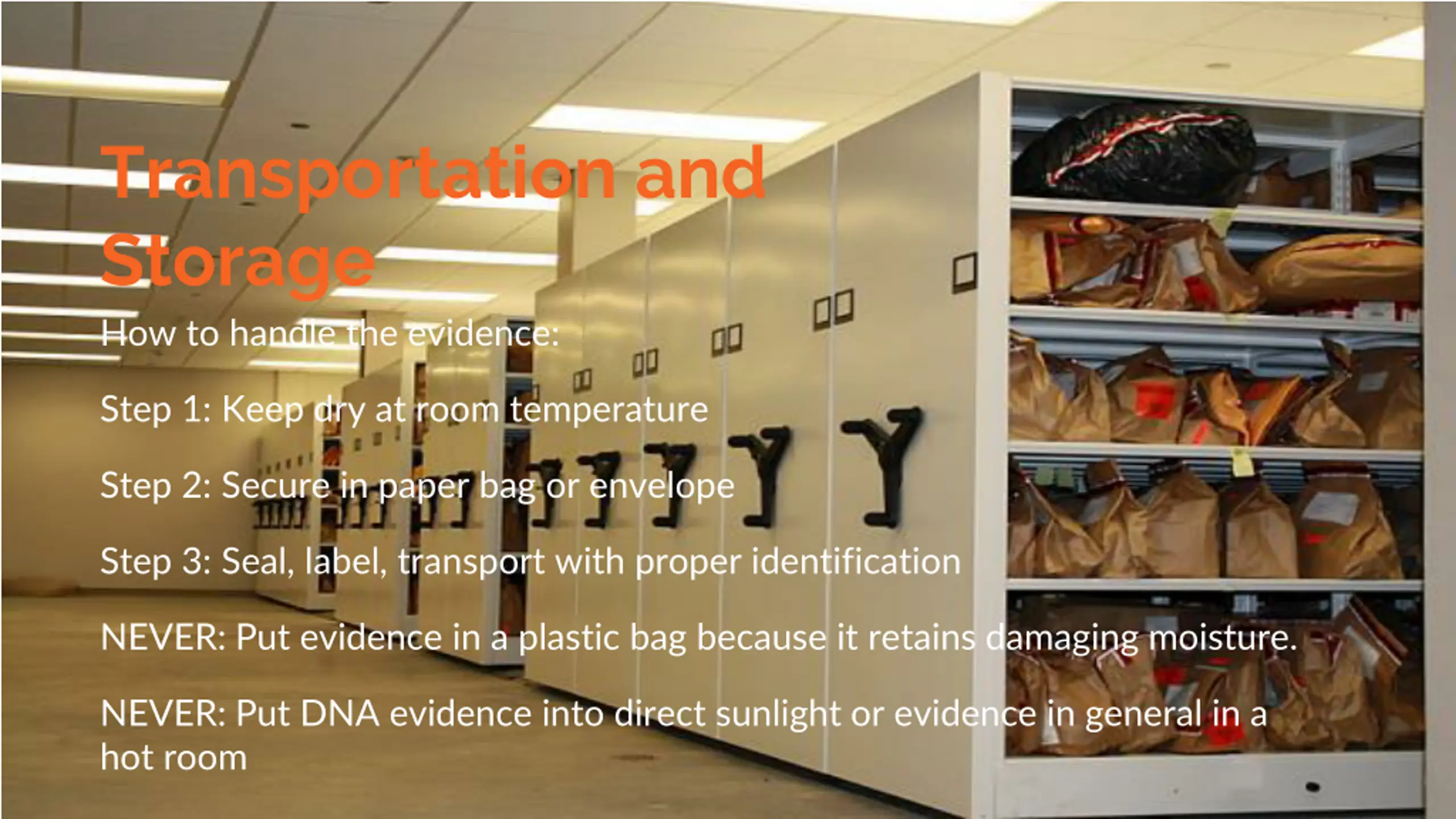 Transportation and Storage

How to handle the evidence:

Step 1: Keep dry at room temperature

Step 2: Secure in paper bag or envelope

Step 3: Seal, label, transport with proper identification

NEVER: Put evidence in a plastic bag because it retains damaging moisture.

NEVER: Put DNA evidence into direct sunlight or evidence in general in a hot room